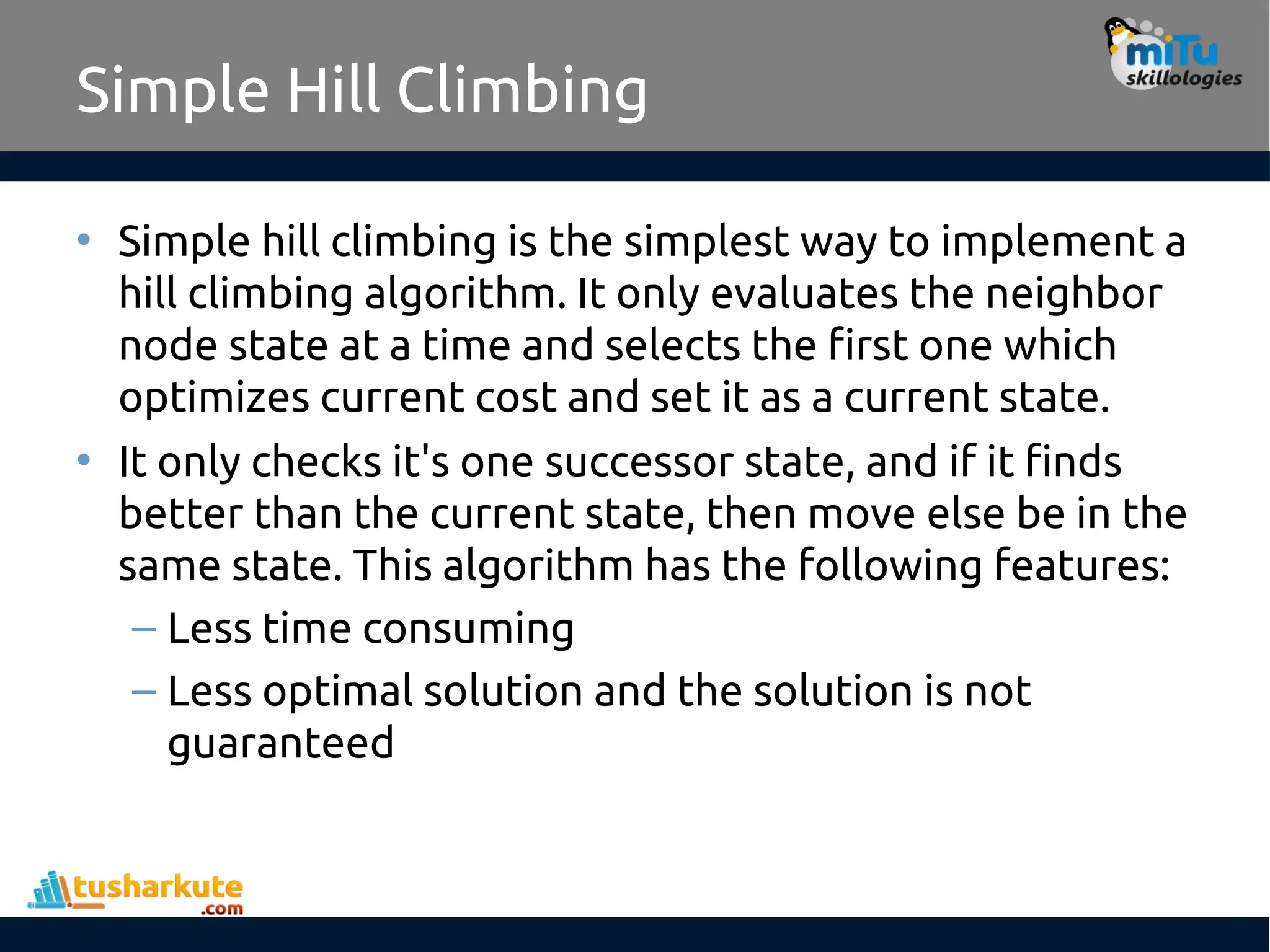 Simple Hill Climbing

miTu skillologies

• Simple hill climbing is the simplest way to implement a hill climbing algorithm. It only evaluates the neighbor node state at a time and selects the first one which optimizes current cost and set it as a current state.

• It only checks it's one successor state, and if it finds better than the current state, then move else be in the same state. This algorithm has the following features:

– Less time consuming

– Less optimal solution and the solution is not guaranteed

tusharkute .com